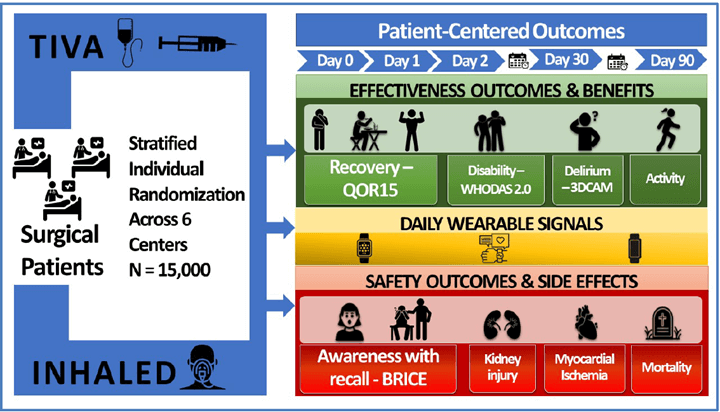 TIVA

Surgical Patients

Stratified Individual Randomization Across 6 Centers N = 15,000

INHALED

Patient-Centered Outcomes

Day 0 Day 1 Day 2 Day 30 Day 90

EFFECTIVENESS OUTCOMES & BENEFITS

Recovery – QOR15

Disability – WHODAS 2.0

Delirium –3DCAM

Activity

DAILY WEARABLE SIGNALS

SAFETY OUTCOMES & SIDE EFFECTS

Awareness with recall - BRICE

Kidney injury

Myocardial Ischemia

Mortality